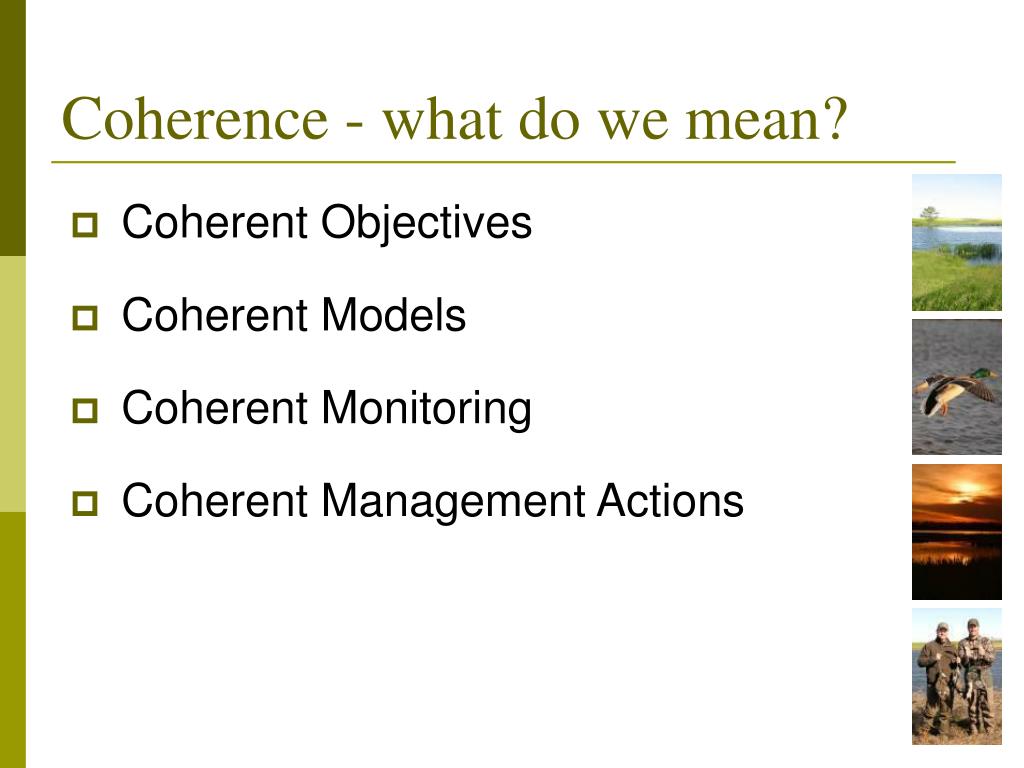 Coherence - what do we mean?

Coherent Objectives

Coherent Models

Coherent Monitoring

Coherent Management Actions